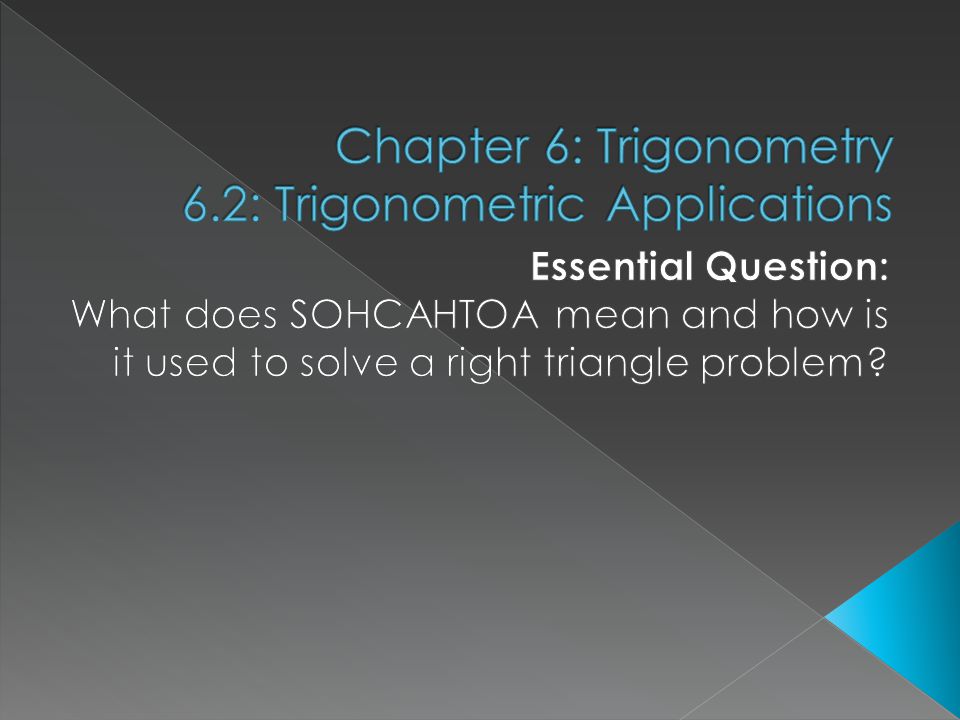 Chapter 6: Trigonometry
6.2: Trigonometric Applications

Essential Question:
What does SOHCAHTOA mean and how is it used to solve a right triangle problem?